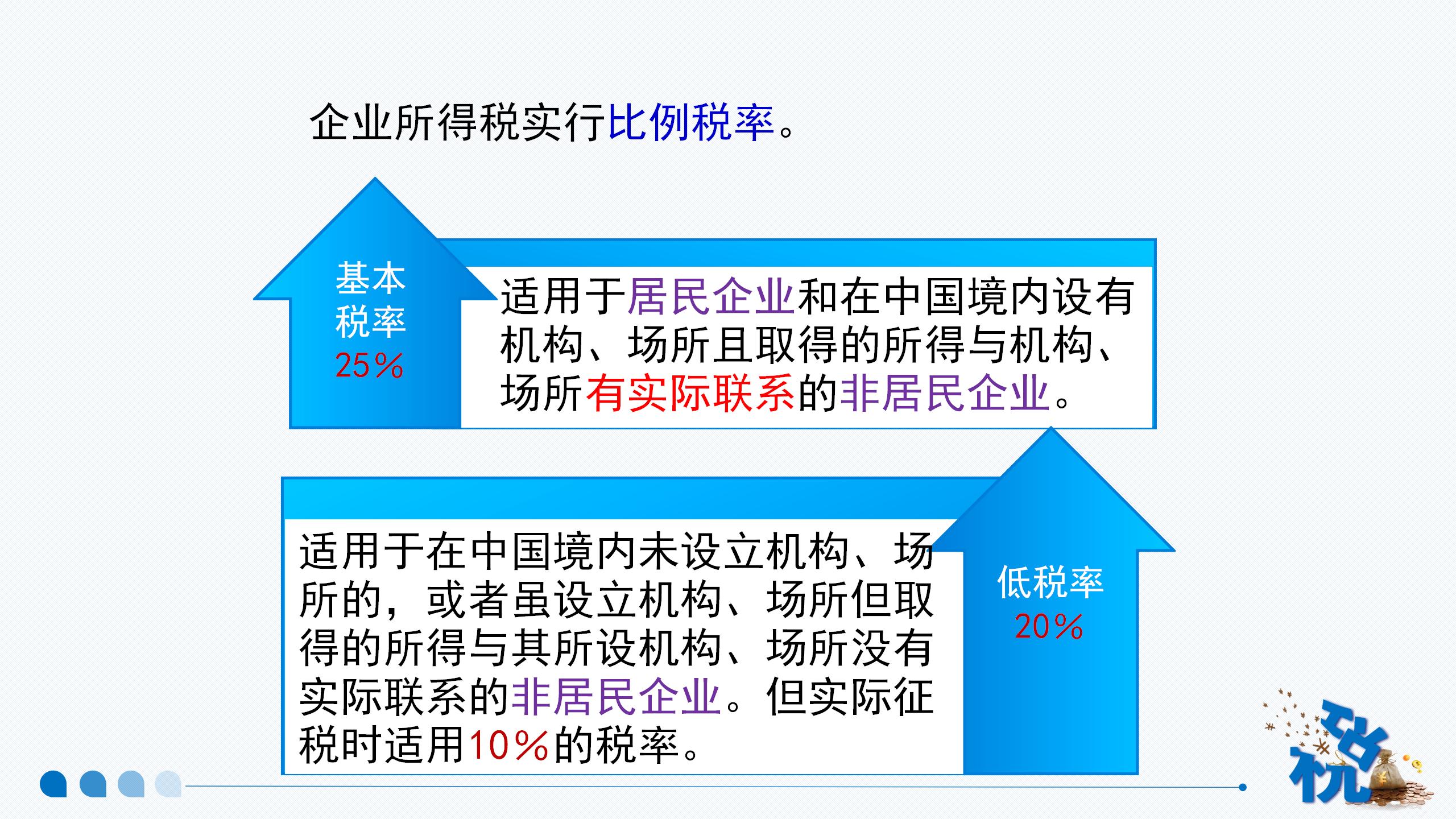 企业所得税实行比例税率。

基本税率 25%

适用于居民企业和在中国境内设有机构、场所且取得的所得与机构、场所有实际联系的非居民企业。

适用于在中国境内未设立机构、场所的，或者虽设立机构、场所但取得的所得与其所设机构、场所没有实际联系的非居民企业。但实际征税时适用10%的税率。

低税率 20%

税